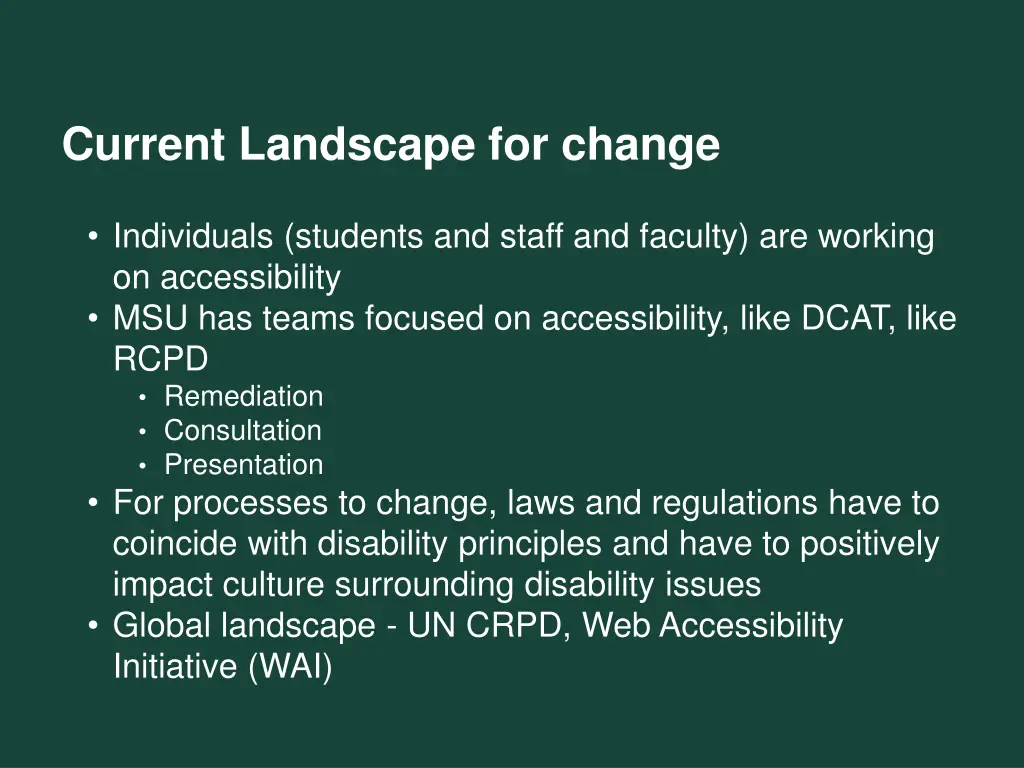 Current Landscape for change

• Individuals (students and staff and faculty) are working on accessibility
• MSU has teams focused on accessibility, like DCAT, like RCPD
  • Remediation
  • Consultation
  • Presentation
• For processes to change, laws and regulations have to coincide with disability principles and have to positively impact culture surrounding disability issues
• Global landscape - UN CRPD, Web Accessibility Initiative (WAI)